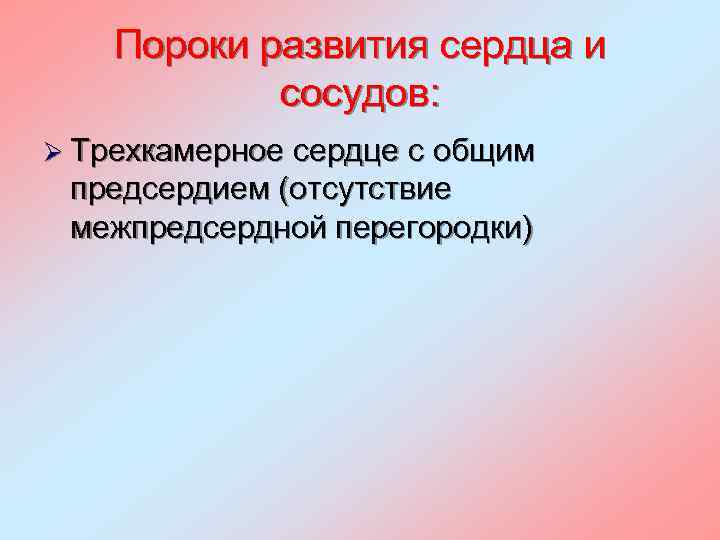 Пороки развития сердца и сосудов:

➢ Трехкамерное сердце с общим предсердием (отсутствие межпредсердной перегородки)